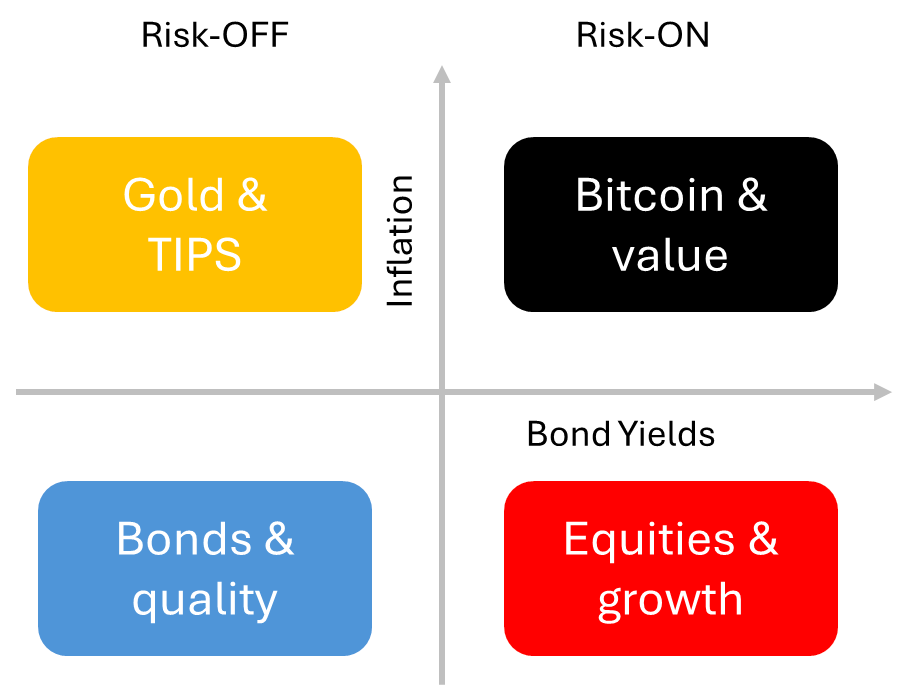 Risk-OFF

Risk-ON

Gold & TIPS

Inflation

Bitcoin & value

Bond Yields

Bonds & quality

Equities & growth